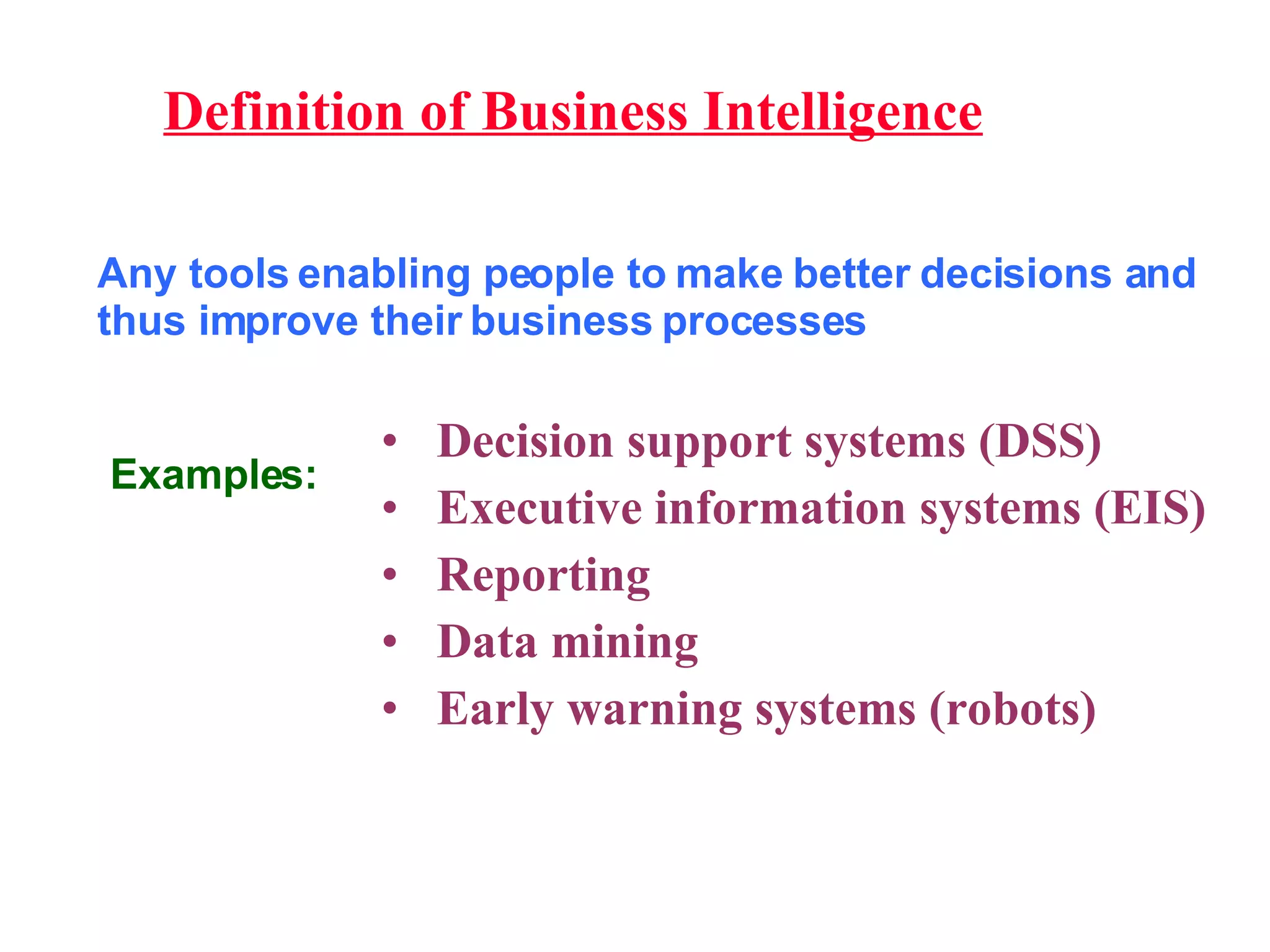 Definition of Business Intelligence

Any tools enabling people to make better decisions and thus improve their business processes

Examples:

• Decision support systems (DSS)
• Executive information systems (EIS)
• Reporting
• Data mining
• Early warning systems (robots)